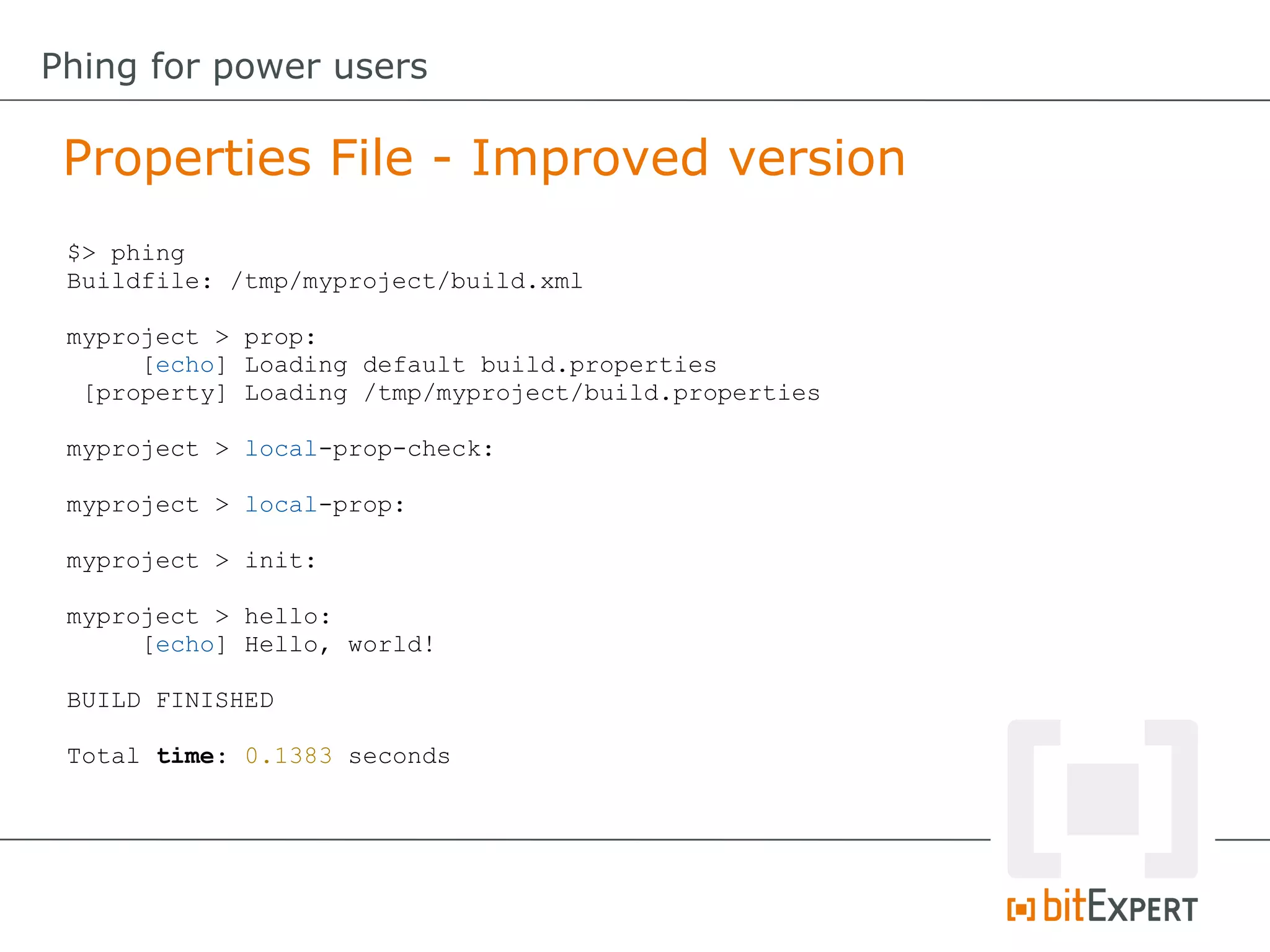 Phing for power users

Properties File - Improved version

$> phing
Buildfile: /tmp/myproject/build.xml

myproject > prop:
     [echo] Loading default build.properties
 [property] Loading /tmp/myproject/build.properties

myproject > local-prop-check:

myproject > local-prop:

myproject > init:

myproject > hello:
     [echo] Hello, world!

BUILD FINISHED

Total time: 0.1383 seconds

bitEXPERT